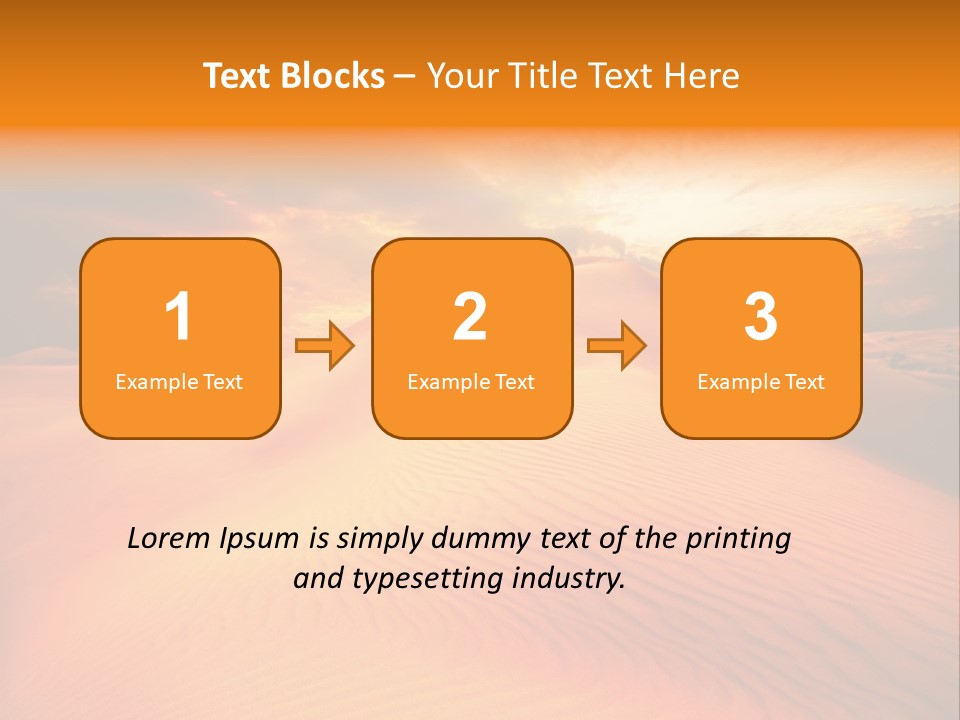 Text Blocks – Your Title Text Here

1
Example Text

2
Example Text

3
Example Text

Lorem Ipsum is simply dummy text of the printing and typesetting industry.